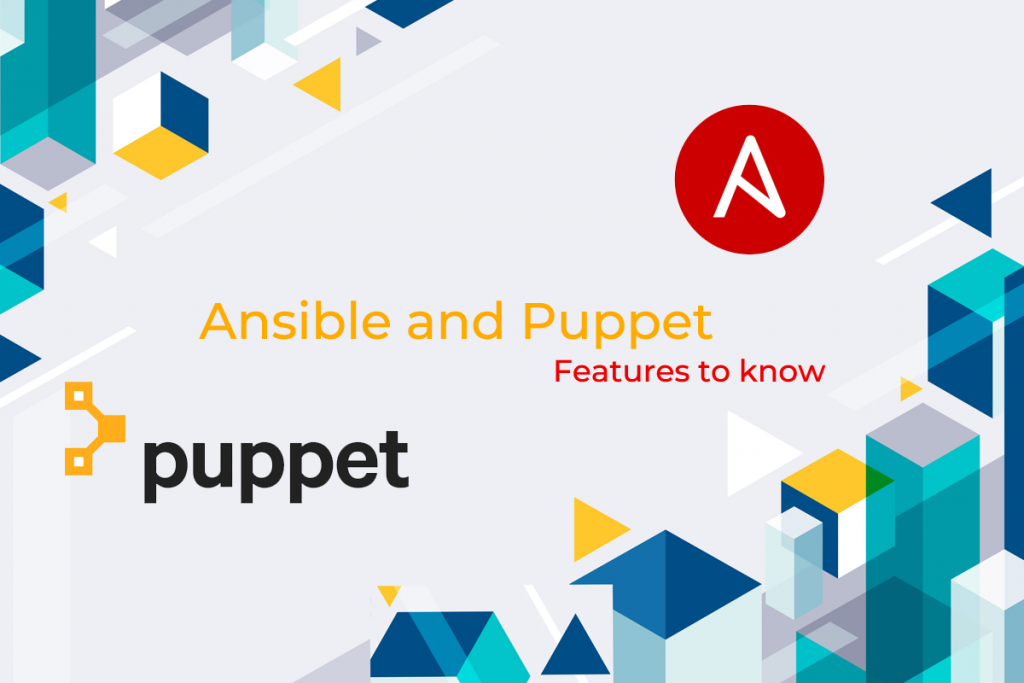 A

Ansible and Puppet
Features to know

puppet